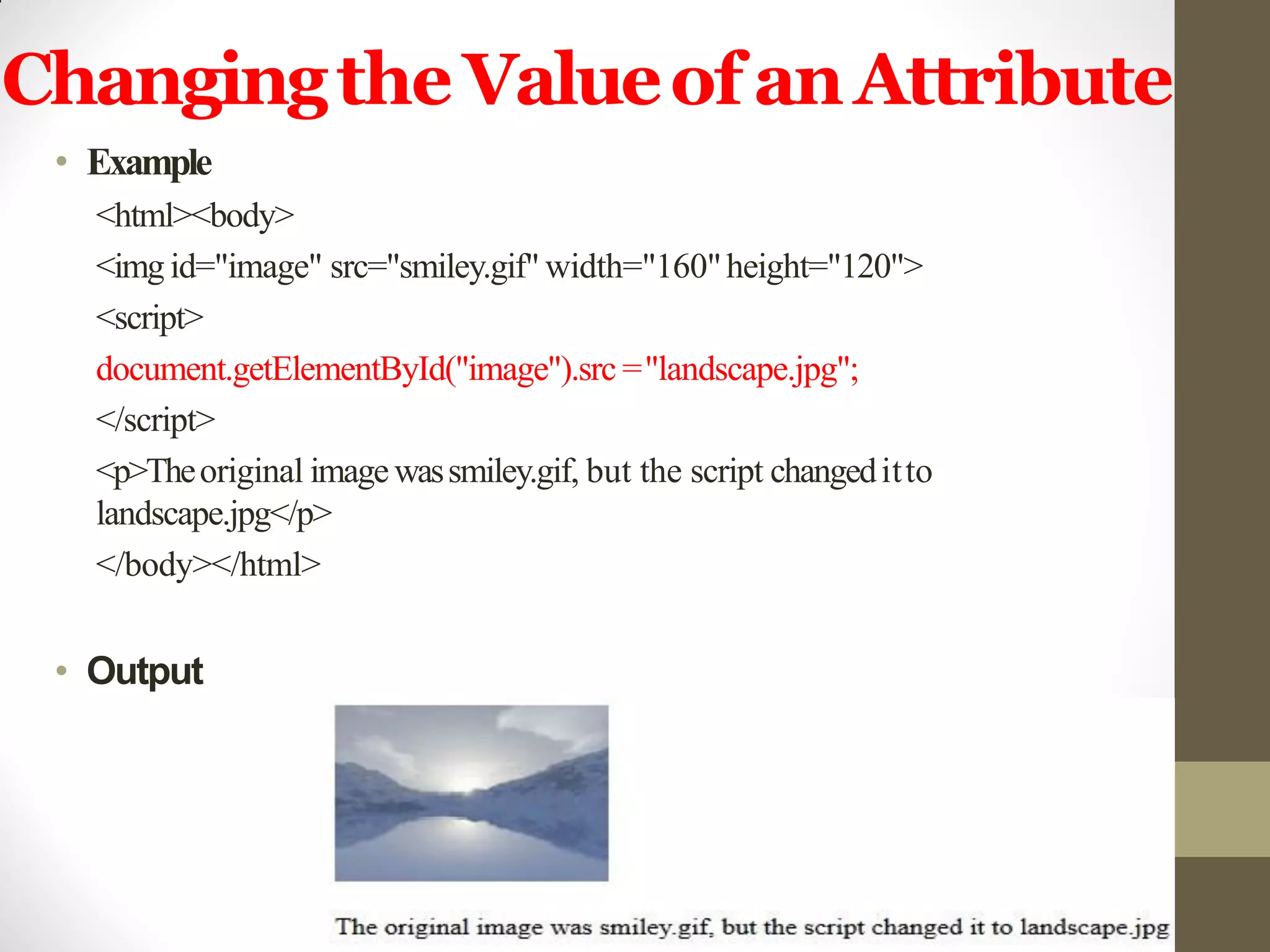 Changing the Value of an Attribute

• Example

<html><body>

<img id="image" src="smiley.gif" width="160" height="120">

<script>

document.getElementById("image").src = "landscape.jpg";

</script>

<p>The original image was smiley.gif, but the script changed it to landscape.jpg</p>

</body></html>

• Output

The original image was smiley.gif, but the script changed it to landscape.jpg